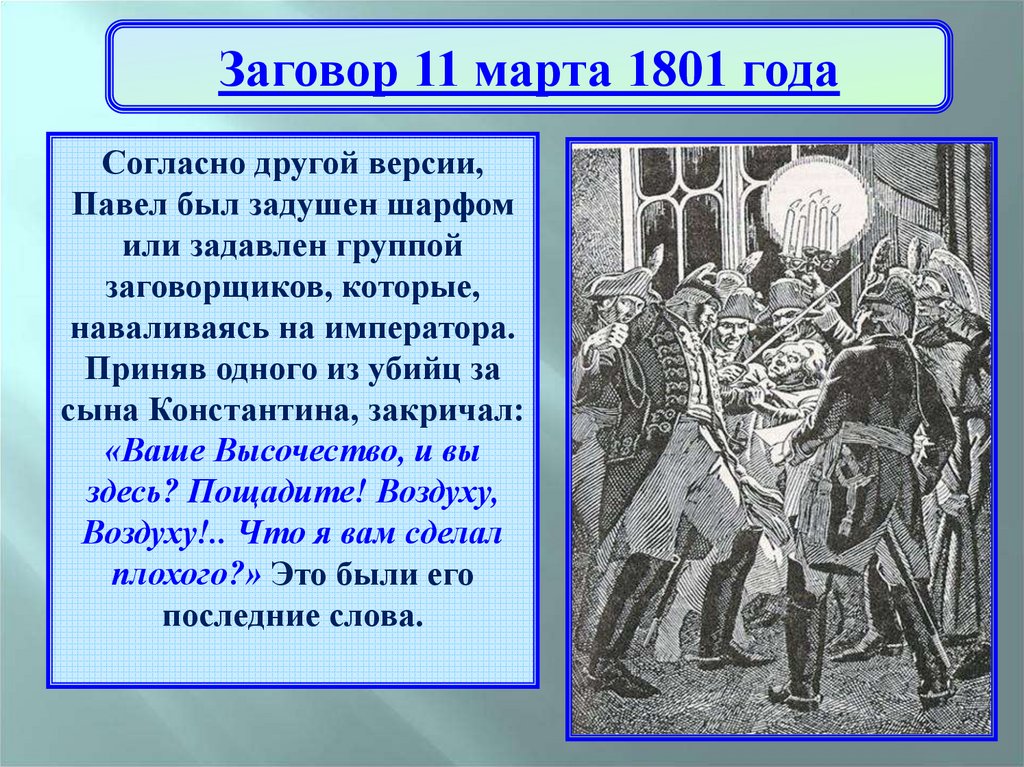 Заговор 11 марта 1801 года

Согласно другой версии, Павел был задушен шарфом или задавлен группой заговорщиков, которые, наваливаясь на императора. Приняв одного из убийц за сына Константина, закричал: «Ваше Высочество, и вы здесь? Пощадите! Воздуху, Воздуху!.. Что я вам сделал плохого?» Это были его последние слова.